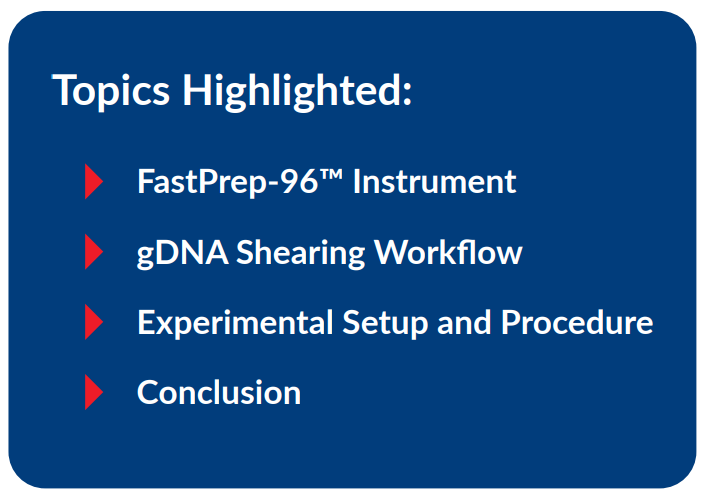 Topics Highlighted:

FastPrep-96™ Instrument

gDNA Shearing Workflow

Experimental Setup and Procedure

Conclusion